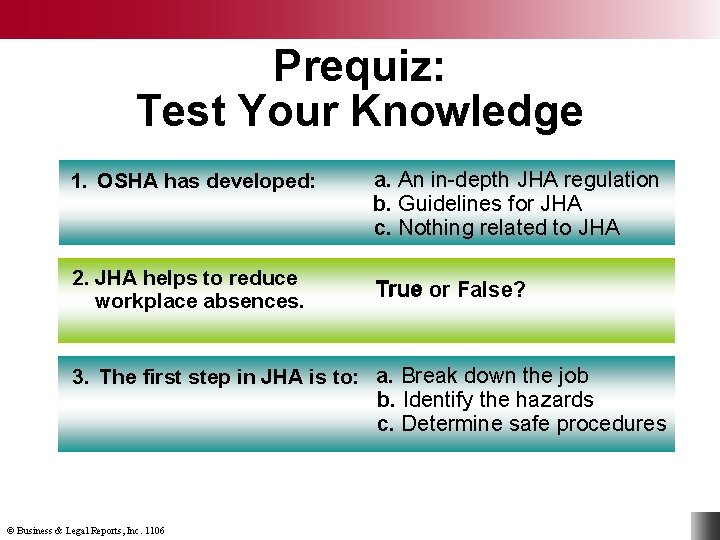 Prequiz:
Test Your Knowledge

1. OSHA has developed:

a. An in-depth JHA regulation
b. Guidelines for JHA
c. Nothing related to JHA

2. JHA helps to reduce workplace absences.

True or False?

3. The first step in JHA is to:

a. Break down the job
b. Identify the hazards
c. Determine safe procedures

© Business & Legal Reports, Inc. 1106